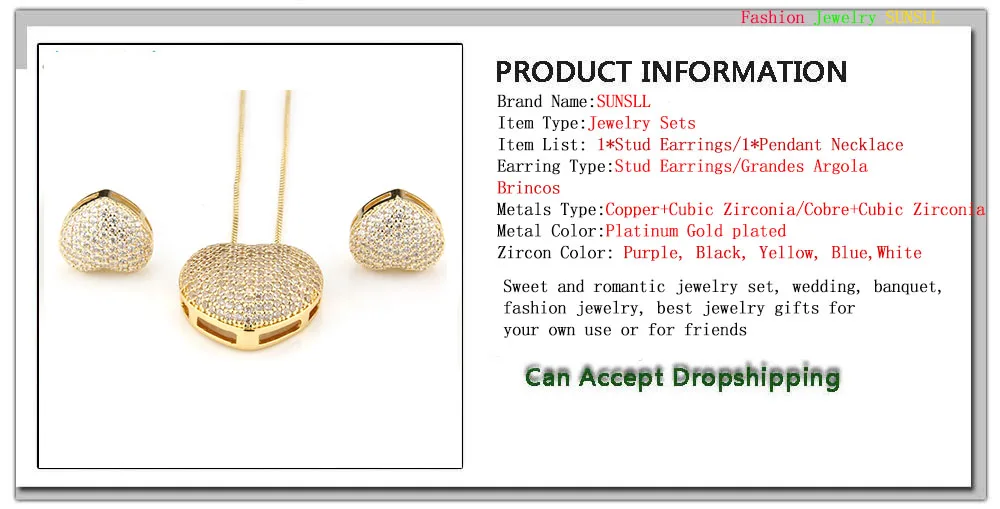 Fashion Jewelry SUNSLL

PRODUCT INFORMATION

Brand Name:SUNSLL
Item Type:Jewelry Sets
Item List: 1*Stud Earrings/1*Pendant Necklace
Earring Type:Stud Earrings/Grandes Argola Brincos
Metals Type:Copper+Cubic Zirconia/Cobre+Cubic Zirconia
Metal Color:Platinum Gold plated
Zircon Color: Purple, Black, Yellow, Blue,White

Sweet and romantic jewelry set, wedding, banquet, fashion jewelry, best jewelry gifts for your own use or for friends

Can Accept Dropshipping